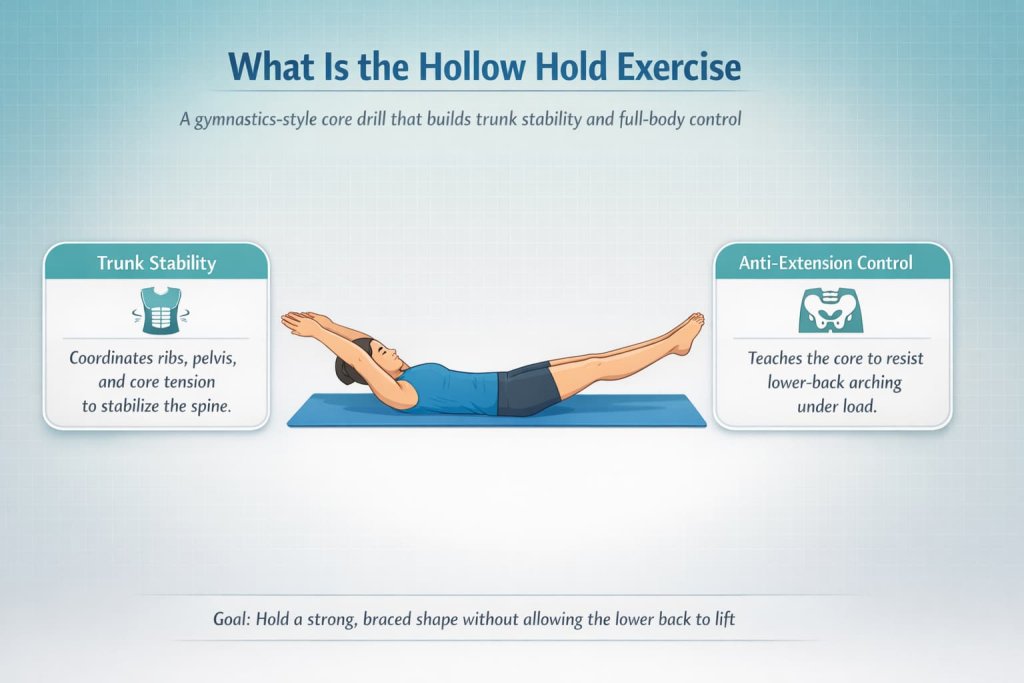 What Is the Hollow Hold Exercise

A gymnastics-style core drill that builds trunk stability and full-body control

Trunk Stability

Coordinates ribs, pelvis, and core tension to stabilize the spine.

Anti-Extension Control

Teaches the core to resist lower-back arching under load.

Goal: Hold a strong, braced shape without allowing the lower back to lift